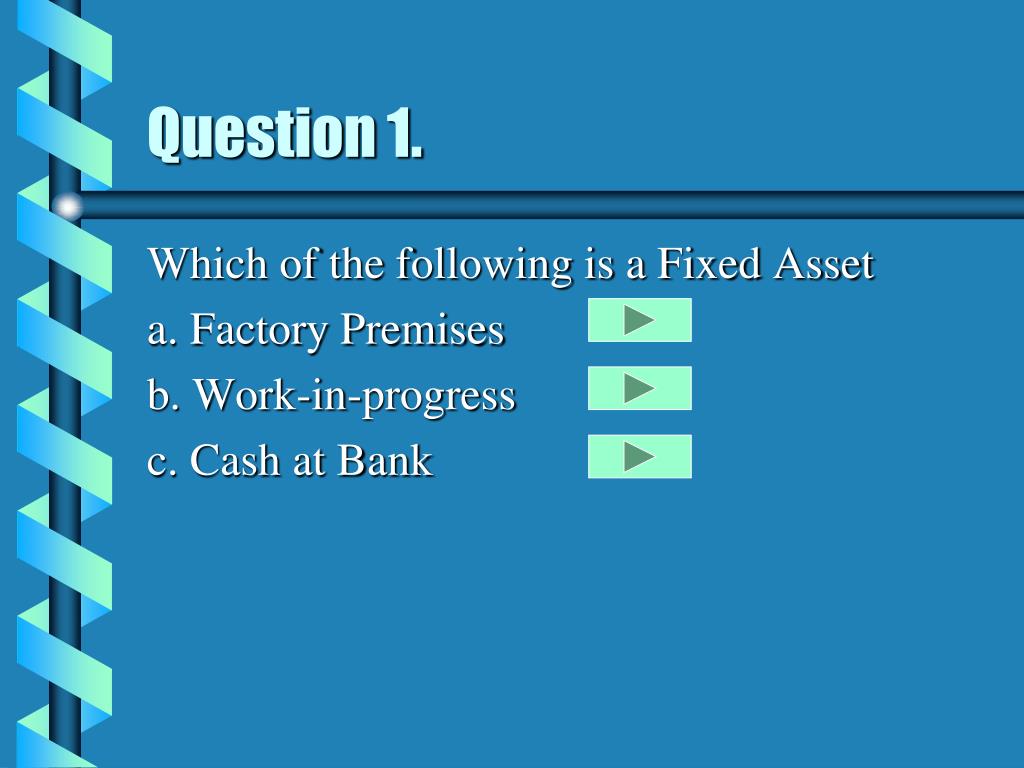 Question 1.

Which of the following is a Fixed Asset

a. Factory Premises

b. Work-in-progress

c. Cash at Bank